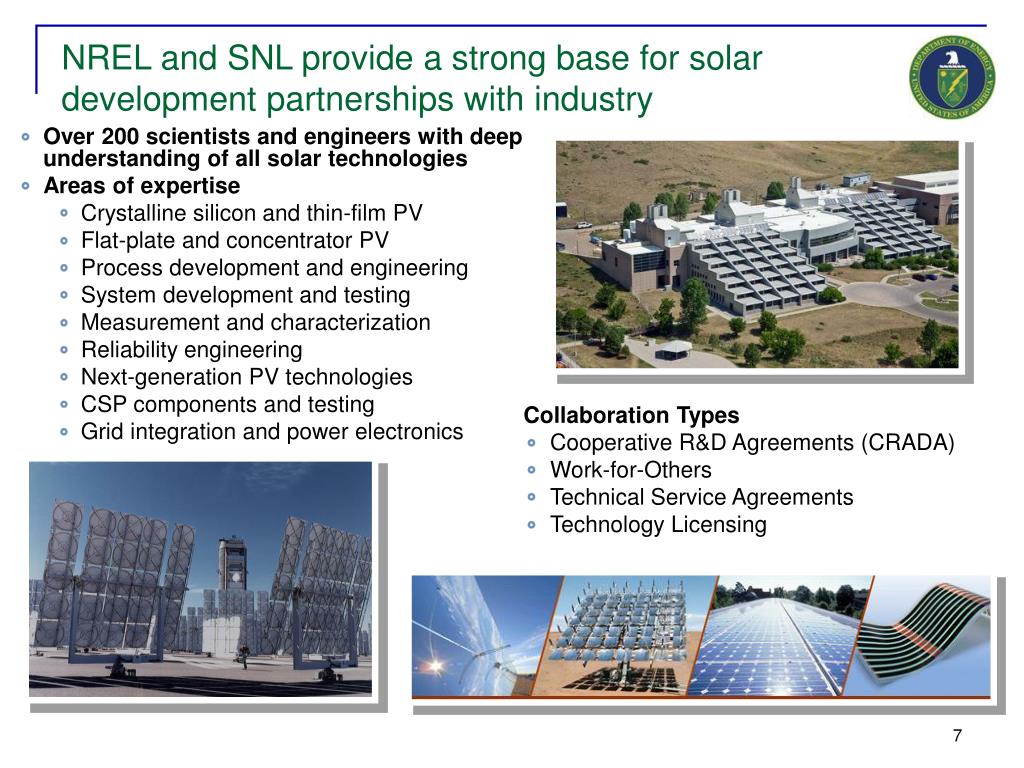 NREL and SNL provide a strong base for solar development partnerships with industry

DEPARTMENT OF ENERGY
UNITED STATES OF AMERICA

- Over 200 scientists and engineers with deep understanding of all solar technologies
- Areas of expertise
  - Crystalline silicon and thin-film PV
  - Flat-plate and concentrator PV
  - Process development and engineering
  - System development and testing
  - Measurement and characterization
  - Reliability engineering
  - Next-generation PV technologies
  - CSP components and testing
  - Grid integration and power electronics

Collaboration Types
- Cooperative R&D Agreements (CRADA)
- Work-for-Others
- Technical Service Agreements
- Technology Licensing

7